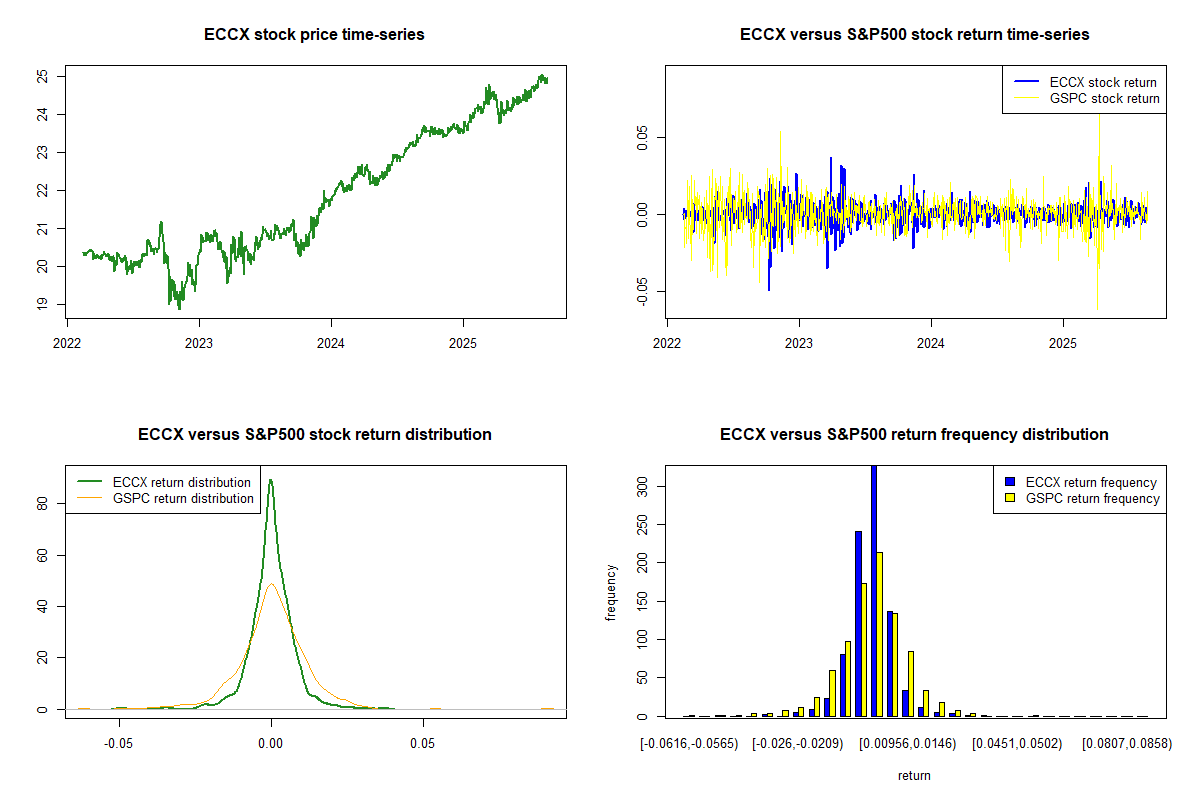 ECCX stock price time-series

25
24
23
22
21
20
19

2022 2023 2024 2025

ECCX versus S&P500 stock return time-series

ECCX stock return
GSPC stock return

0.05
0.00
-0.05

2022 2023 2024 2025

ECCX versus S&P500 stock return distribution

ECCX return distribution
GSPC return distribution

80
60
40
20
0

-0.05 0.00 0.05

ECCX versus S&P500 return frequency distribution

ECCX return frequency
GSPC return frequency

frequency

300
250
200
150
100
50
0

[-0.0616,-0.0565) [-0.026,-0.0209) [0.00956,0.0146) [0.0451,0.0502) [0.0807,0.0858)

return